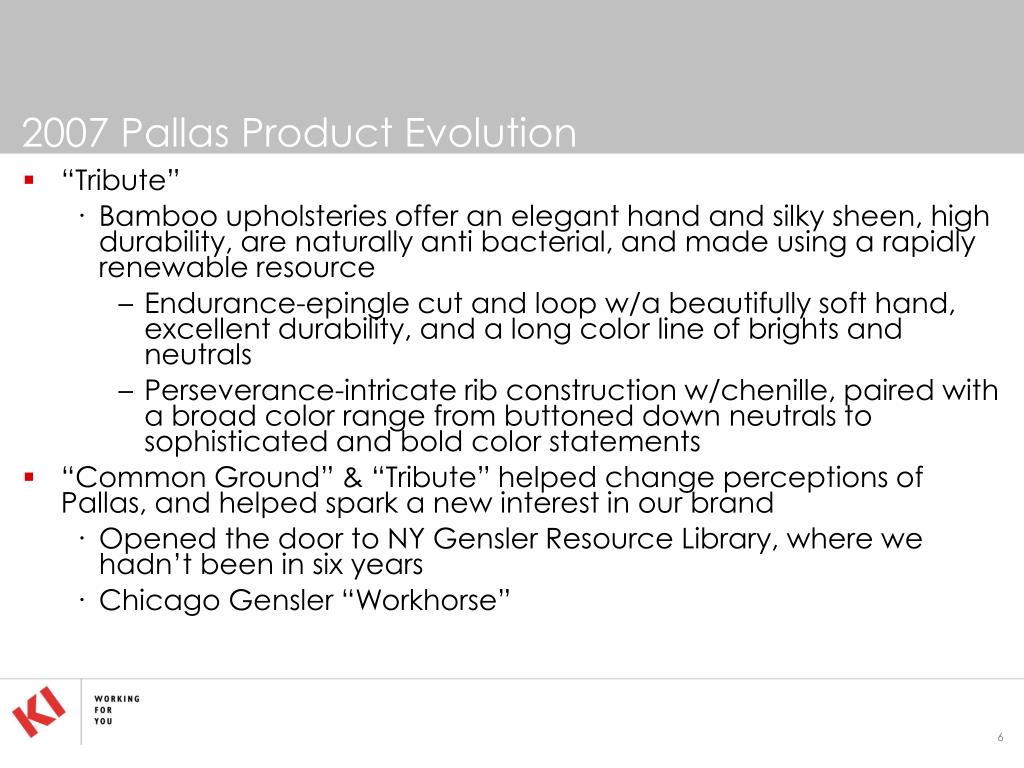 2007 Pallas Product Evolution

▪ “Tribute”

· Bamboo upholsteries offer an elegant hand and silky sheen, high durability, are naturally anti bacterial, and made using a rapidly renewable resource

– Endurance-epingle cut and loop w/a beautifully soft hand, excellent durability, and a long color line of brights and neutrals

– Perseverance-intricate rib construction w/chenille, paired with a broad color range from buttoned down neutrals to sophisticated and bold color statements

▪ “Common Ground” & “Tribute” helped change perceptions of Pallas, and helped spark a new interest in our brand

· Opened the door to NY Gensler Resource Library, where we hadn’t been in six years

· Chicago Gensler “Workhorse”

KI

WORKING FOR YOU

6